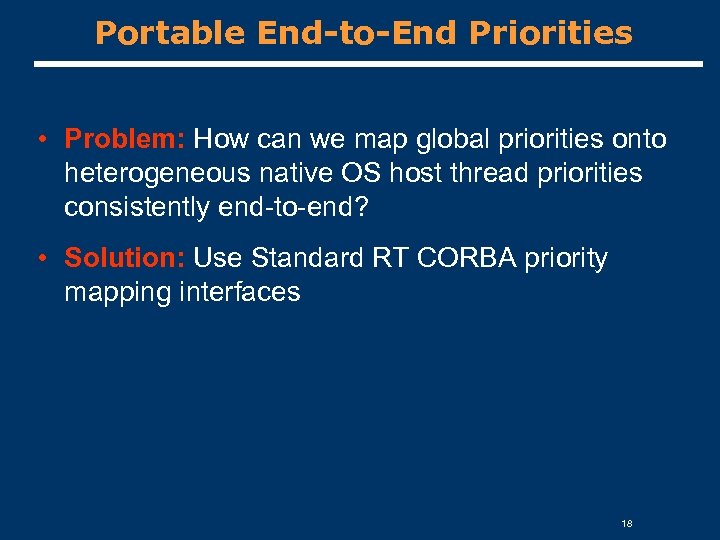 Portable End-to-End Priorities

• Problem: How can we map global priorities onto heterogeneous native OS host thread priorities consistently end-to-end?

• Solution: Use Standard RT CORBA priority mapping interfaces

18